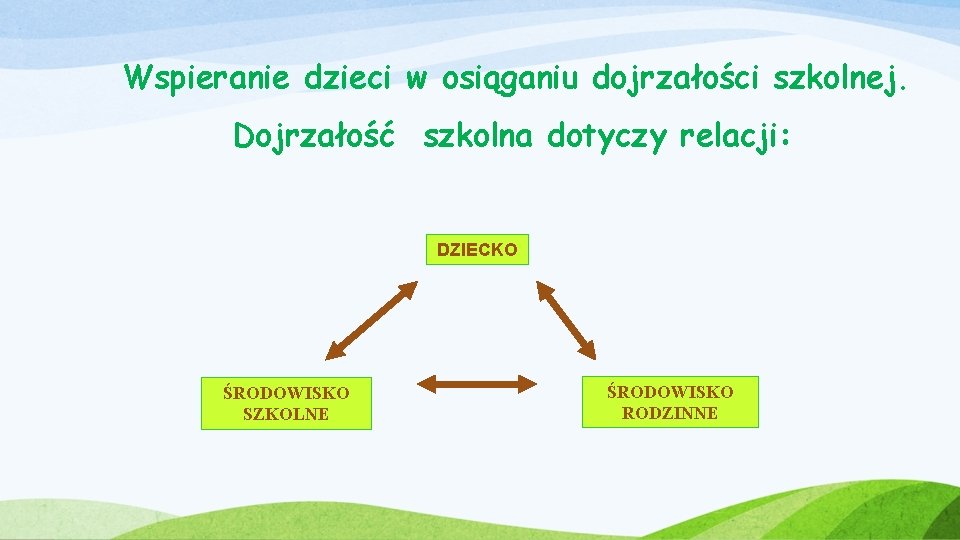 Wspieranie dzieci w osiąganiu dojrzałości szkolnej.

Dojrzałość szkolna dotyczy relacji:

DZIECKO

ŚRODOWISKO SZKOLNE

ŚRODOWISKO RODZINNE